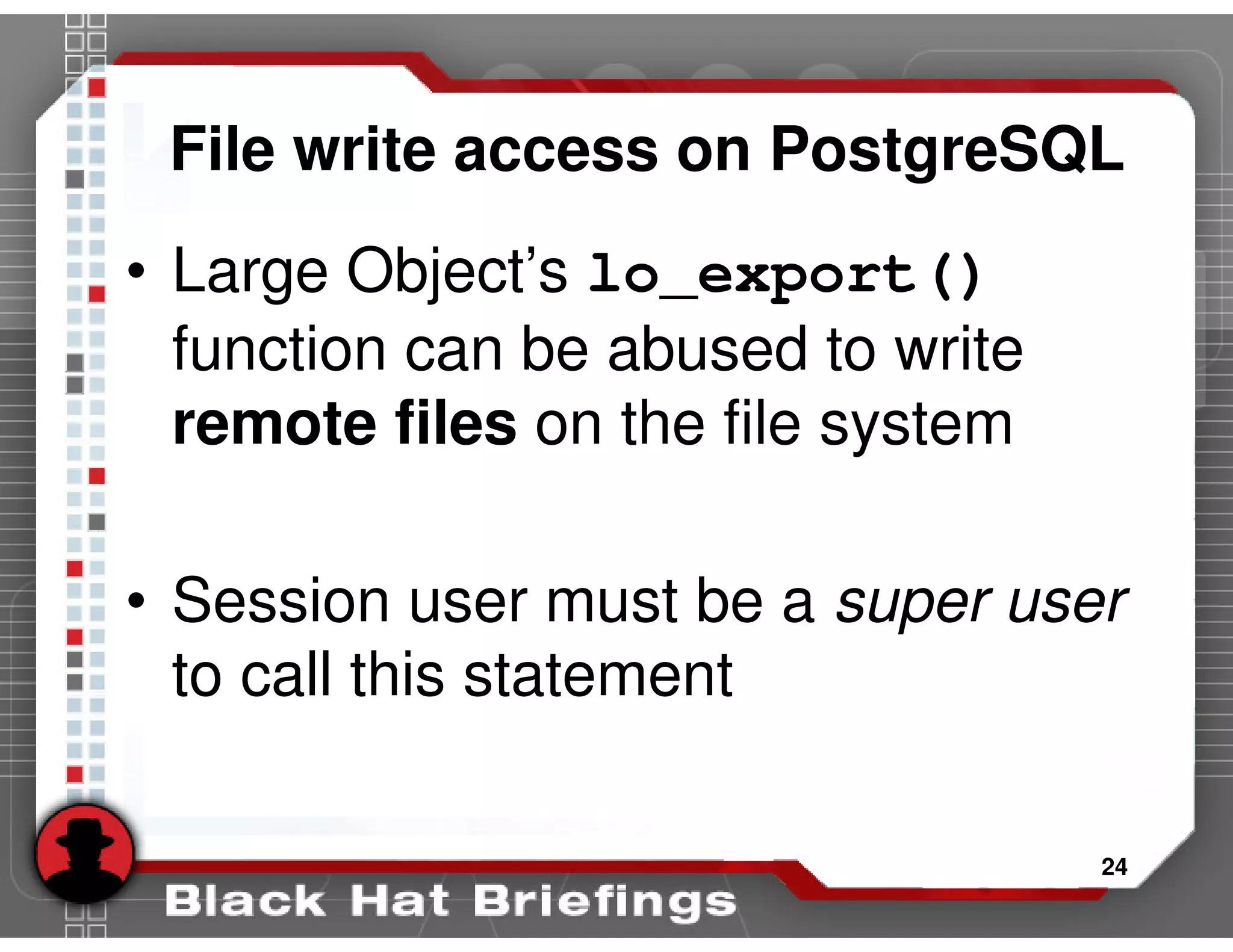 File write access on PostgreSQL

• Large Object's lo_export() function can be abused to write remote files on the file system

• Session user must be a super user to call this statement

24

Black Hat Briefings